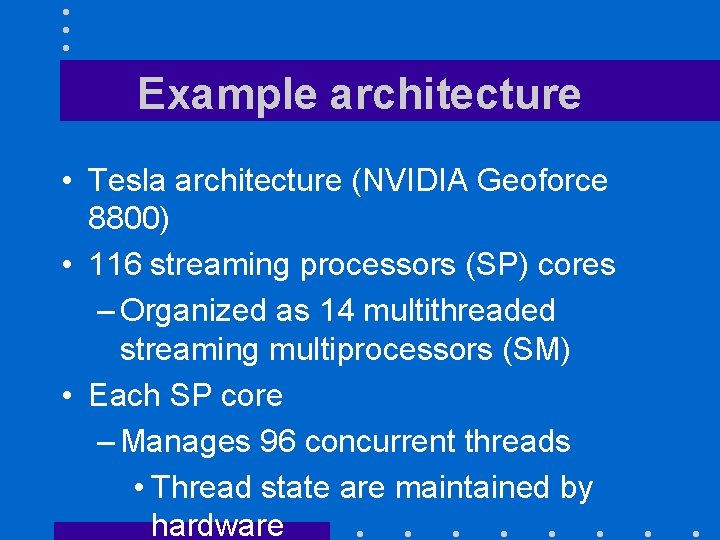 Example architecture

• Tesla architecture (NVIDIA Geoforce 8800)
• 116 streaming processors (SP) cores
– Organized as 14 multithreaded streaming multiprocessors (SM)
• Each SP core
– Manages 96 concurrent threads
• Thread state are maintained by hardware